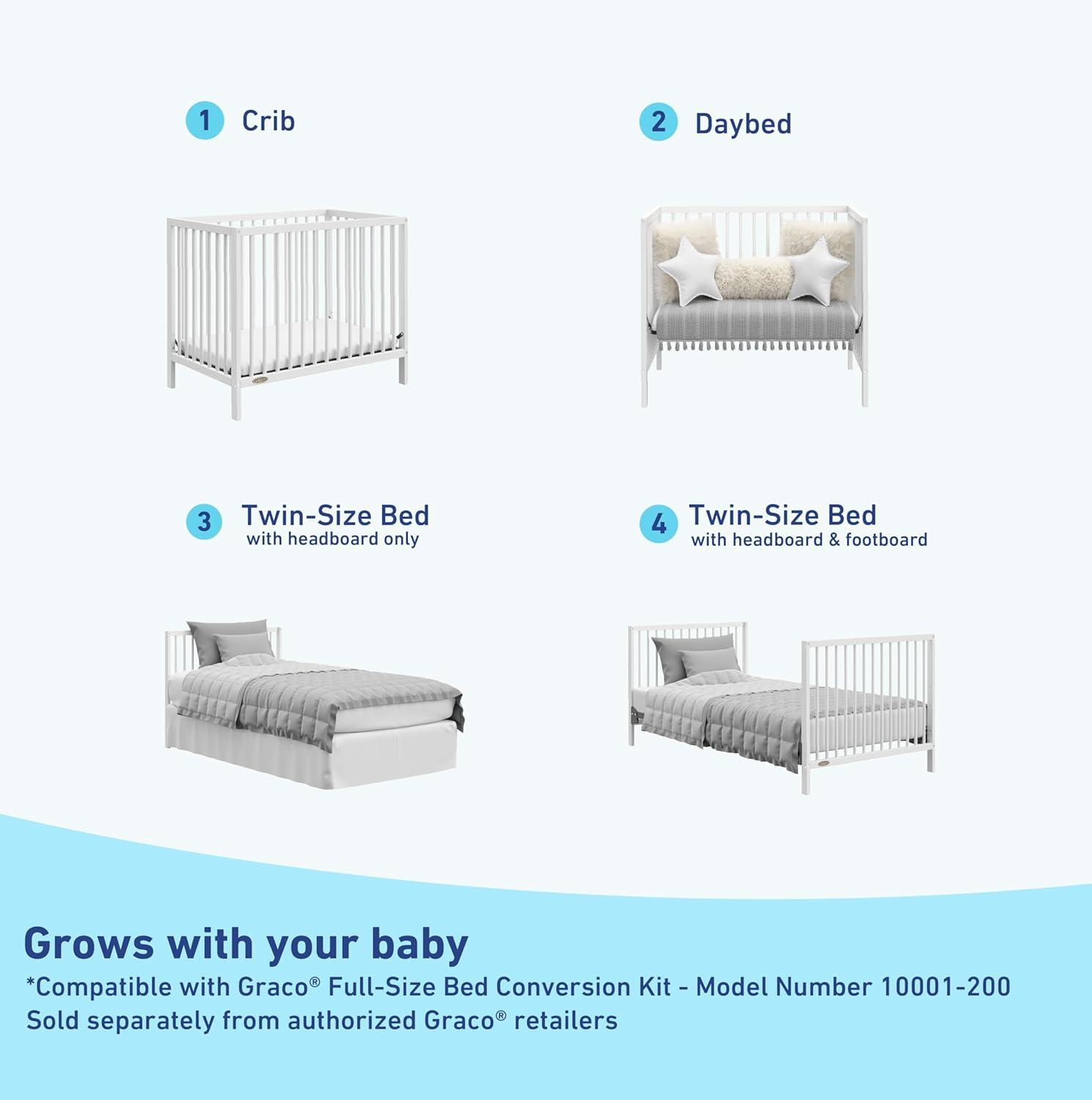 1 Crib

2 Daybed

3 Twin-Size Bed
with headboard only

4 Twin-Size Bed
with headboard & footboard

Grows with your baby
*Compatible with Graco® Full-Size Bed Conversion Kit - Model Number 10001-200
Sold separately from authorized Graco® retailers